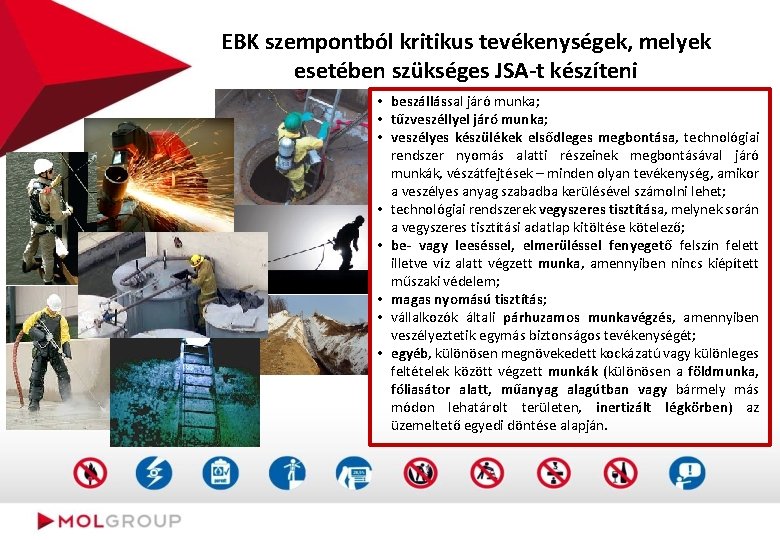 EBK szempontból kritikus tevékenységek, melyek esetében szükséges JSA-t készíteni

• beszállással járó munka;
• tűzveszéllyel járó munka;
• veszélyes készülékek elsődleges megbontása, technológiai rendszer nyomás alatti részeinek megbontásával járó munkák, vészátfejtések – minden olyan tevékenység, amikor a veszélyes anyag szabadba kerülésével számolni lehet;
• technológiai rendszerek vegyszeres tisztítása, melynek során a vegyszeres tisztítási adatlap kitöltése kötelező;
• be- vagy leeséssel, elmerüléssel fenyegető felszín felett illetve víz alatt végzett munka, amennyiben nincs kiépített műszaki védelem;
• magas nyomású tisztítás;
• vállalkozók általi párhuzamos munkavégzés, amennyiben veszélyeztetik egymás biztonságos tevékenységét;
• egyéb, különösen megnövekedett kockázatú vagy különleges feltételek között végzett munkák (különösen a földmunka, fóliasátor alatt, műanyag alagútban vagy bármely más módon lehatárolt területen, inertizált légkörben) az üzemeltető egyedi döntése alapján.

MOLGROUP